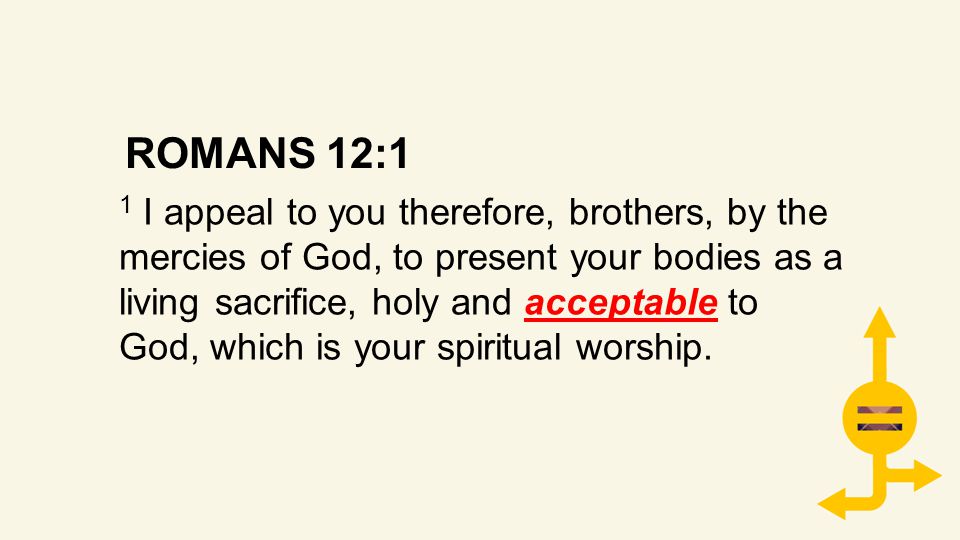 ROMANS 12:1

$^1$ I appeal to you therefore, brothers, by the mercies of God, to present your bodies as a living sacrifice, holy and acceptable to God, which is your spiritual worship.